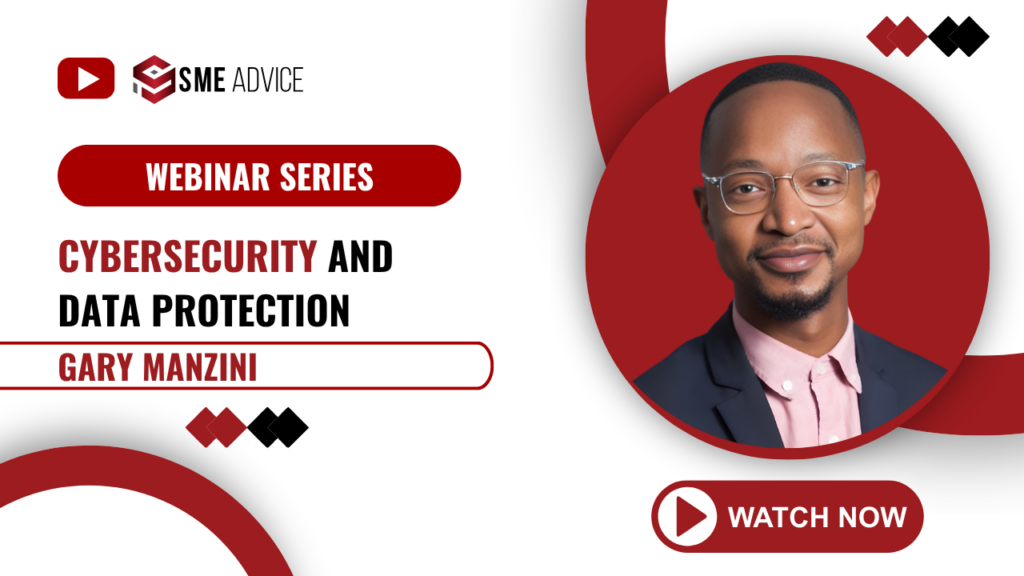 SME ADVICE

WEBINAR SERIES

CYBERSECURITY AND DATA PROTECTION

GARY MANZINI

WATCH NOW